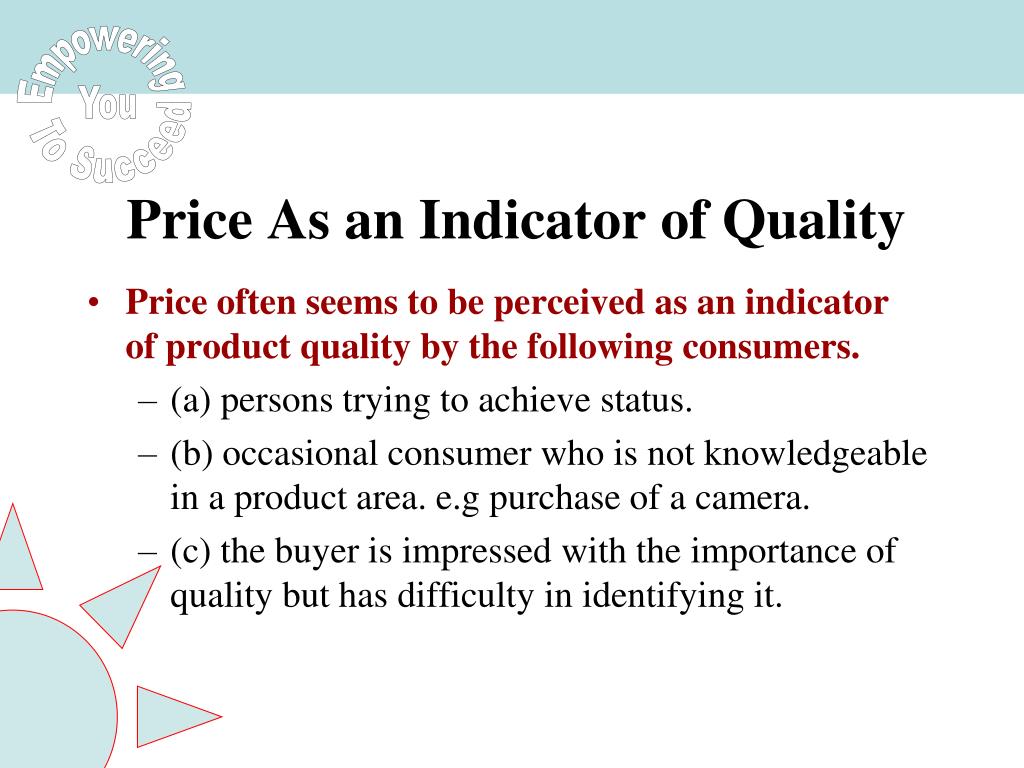 Empowering You To Succeed

Price As an Indicator of Quality

• Price often seems to be perceived as an indicator of product quality by the following consumers.

– (a) persons trying to achieve status.

– (b) occasional consumer who is not knowledgeable in a product area. e.g purchase of a camera.

– (c) the buyer is impressed with the importance of quality but has difficulty in identifying it.